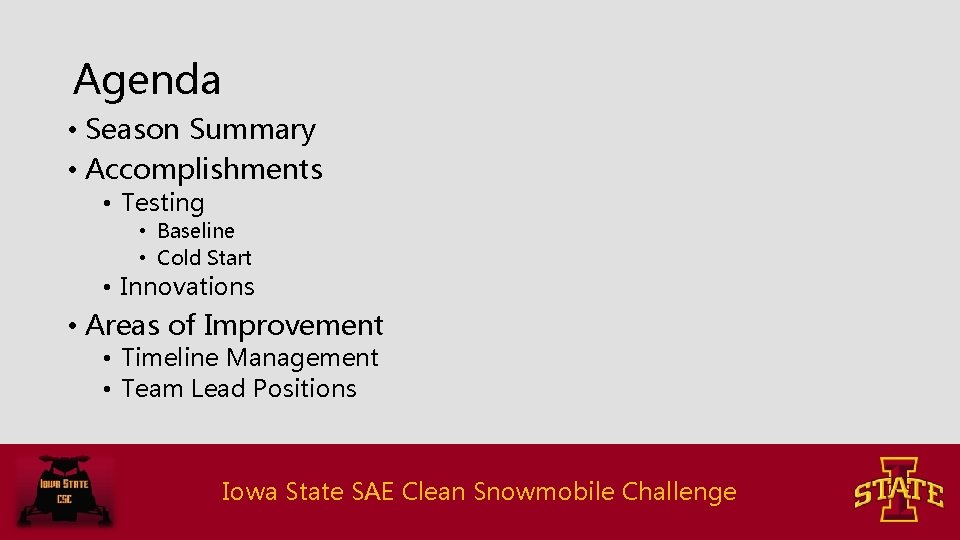 Agenda

• Season Summary
• Accomplishments
  • Testing
    • Baseline
    • Cold Start
  • Innovations
• Areas of Improvement
  • Timeline Management
  • Team Lead Positions

IOWA STATE CSC

Iowa State SAE Clean Snowmobile Challenge

I STATE